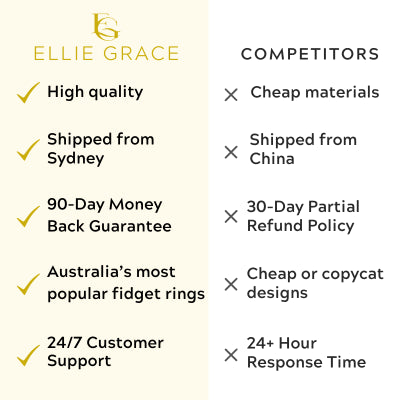 EG
ELLIE GRACE

High quality

Shipped from Sydney

90-Day Money Back Guarantee

Australia's most popular fidget rings

24/7 Customer Support

COMPETITORS

Cheap materials

Shipped from China

30-Day Partial Refund Policy

Cheap or copycat designs

24+ Hour Response Time